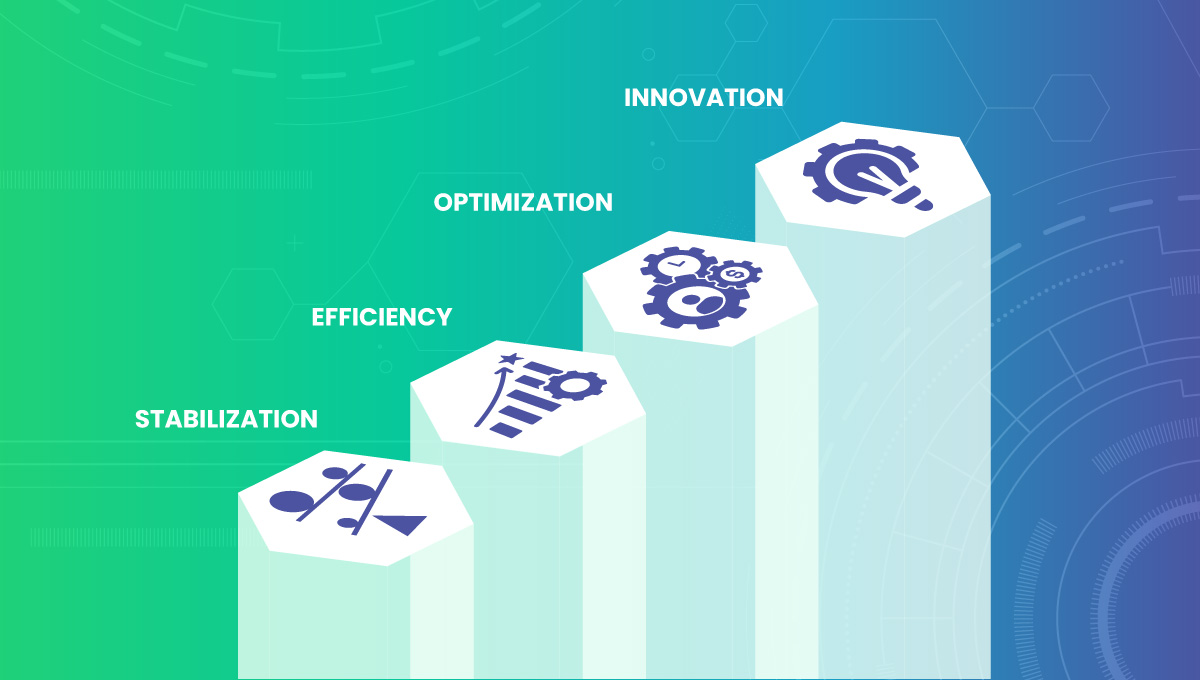 INNOVATION

OPTIMIZATION

EFFICIENCY

STABILIZATION